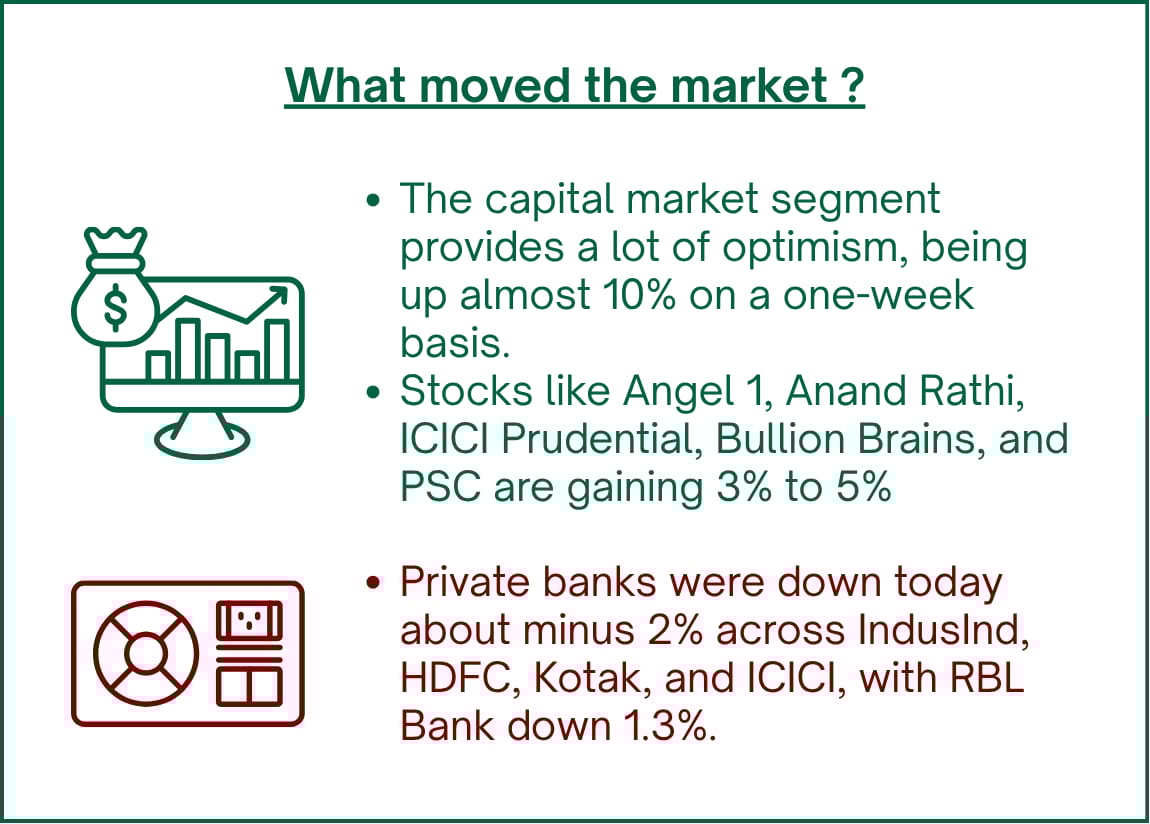 What moved the market ?

$

• The capital market segment provides a lot of optimism, being up almost 10% on a one-week basis.
• Stocks like Angel 1, Anand Rathi, ICICI Prudential, Bullion Brains, and PSC are gaining 3% to 5%

• Private banks were down today about minus 2% across IndusInd, HDFC, Kotak, and ICICI, with RBL Bank down 1.3%.